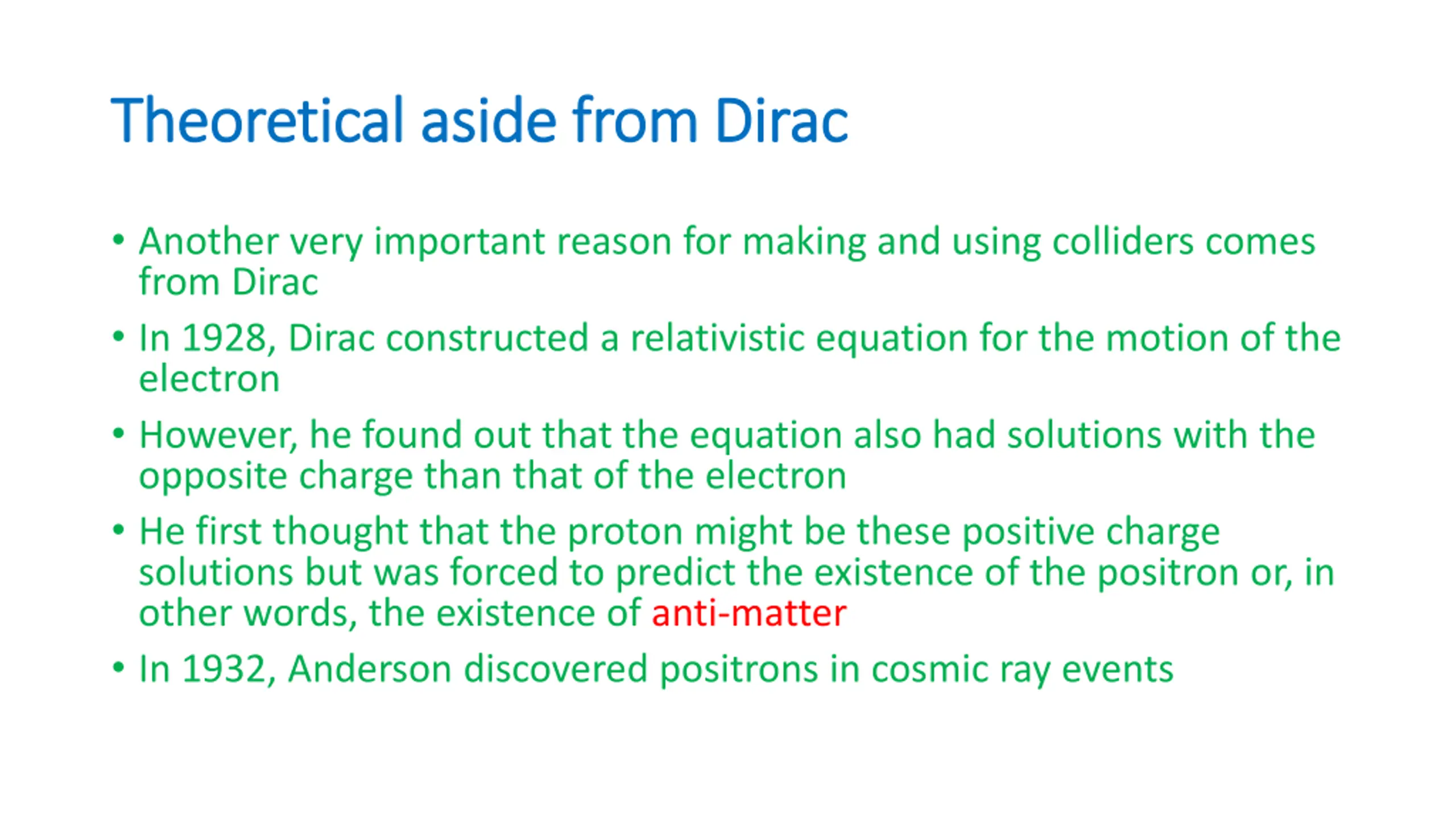 Theoretical aside from Dirac

• Another very important reason for making and using colliders comes from Dirac

• In 1928, Dirac constructed a relativistic equation for the motion of the electron

• However, he found out that the equation also had solutions with the opposite charge than that of the electron

• He first thought that the proton might be these positive charge solutions but was forced to predict the existence of the positron or, in other words, the existence of anti-matter

• In 1932, Anderson discovered positrons in cosmic ray events